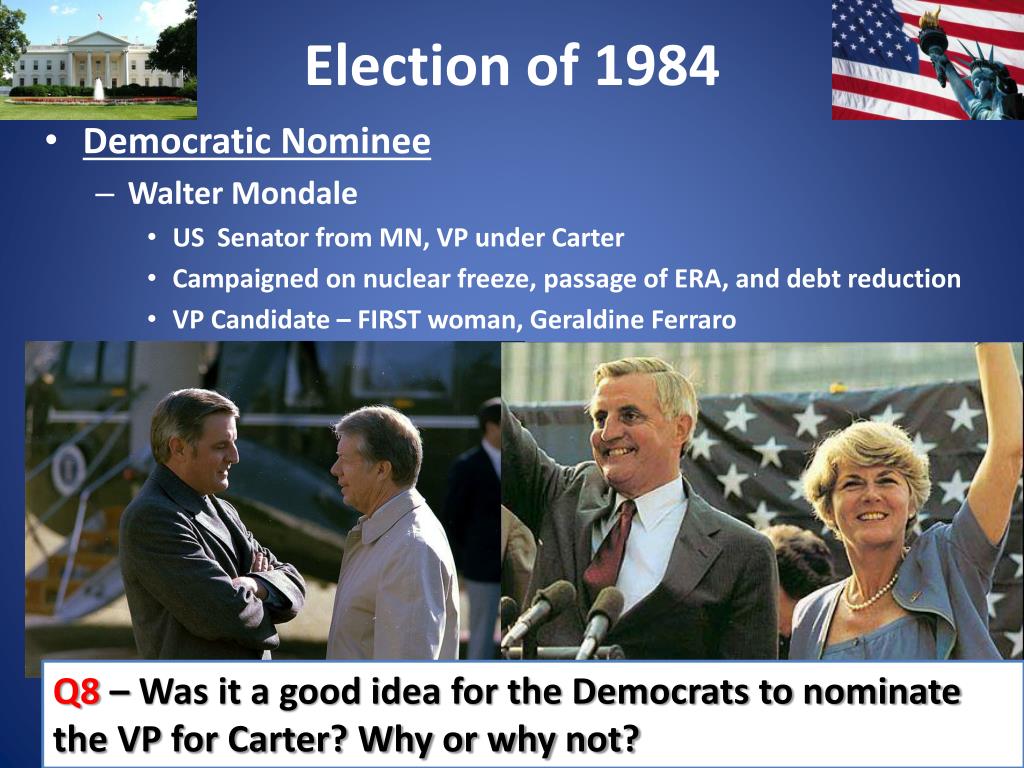 Election of 1984

• Democratic Nominee
– Walter Mondale
• US Senator from MN, VP under Carter
• Campaigned on nuclear freeze, passage of ERA, and debt reduction
• VP Candidate – FIRST woman, Geraldine Ferraro

Q8 – Was it a good idea for the Democrats to nominate the VP for Carter? Why or why not?